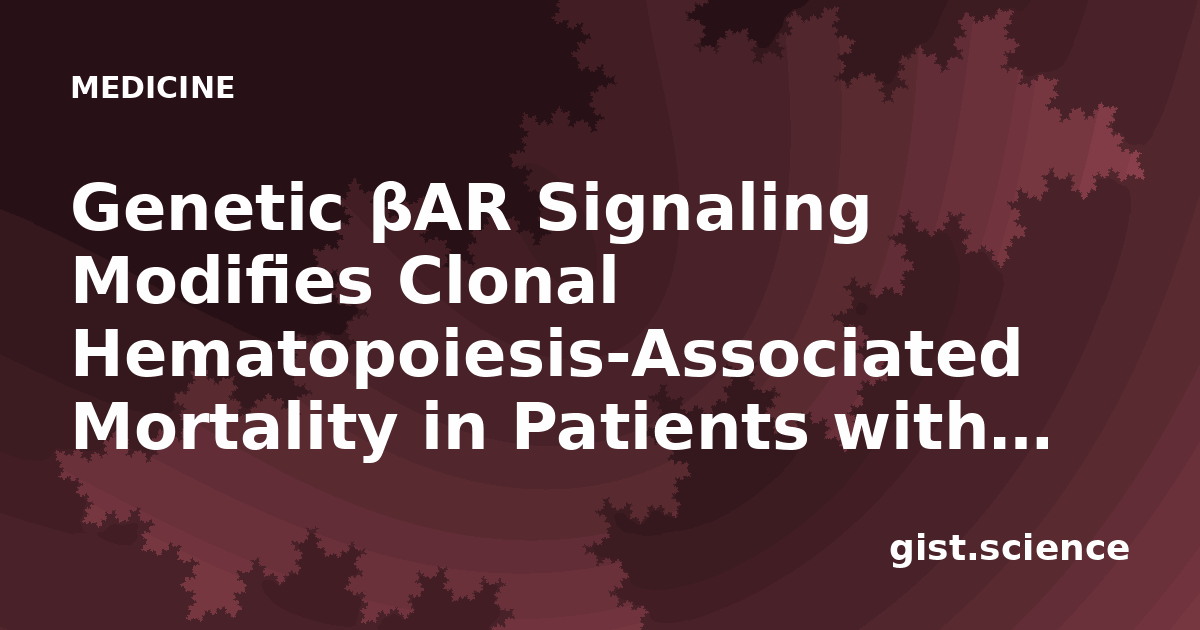 MEDICINE

Genetic βAR Signaling Modifies Clonal Hematopoiesis-Associated Mortality in Patients with...

gist.science